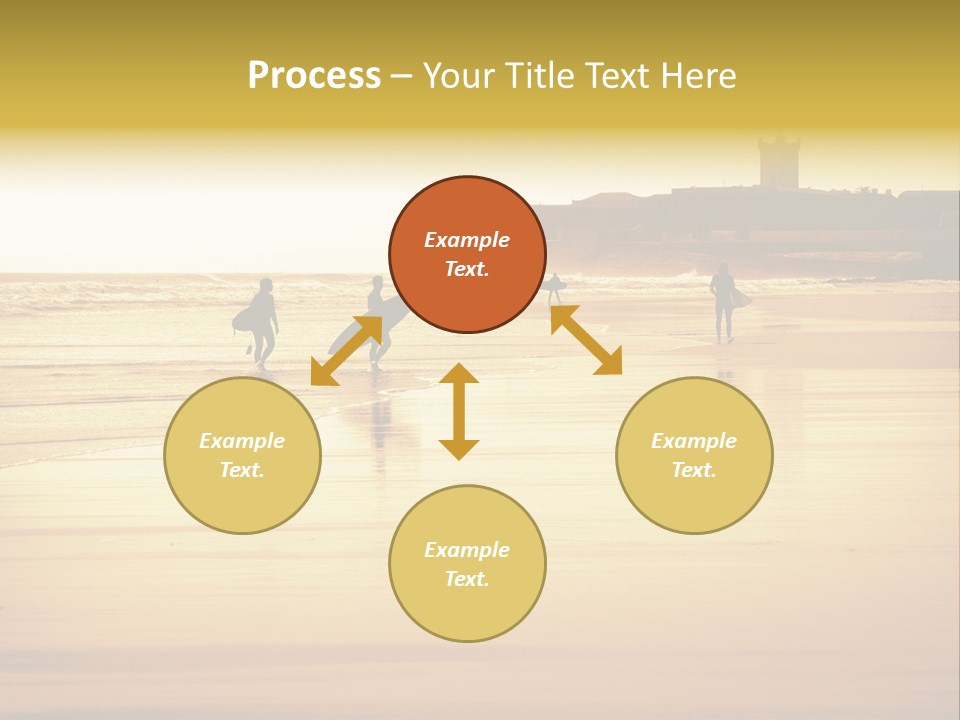 Process – Your Title Text Here

Example Text.

Example Text.

Example Text.

Example Text.